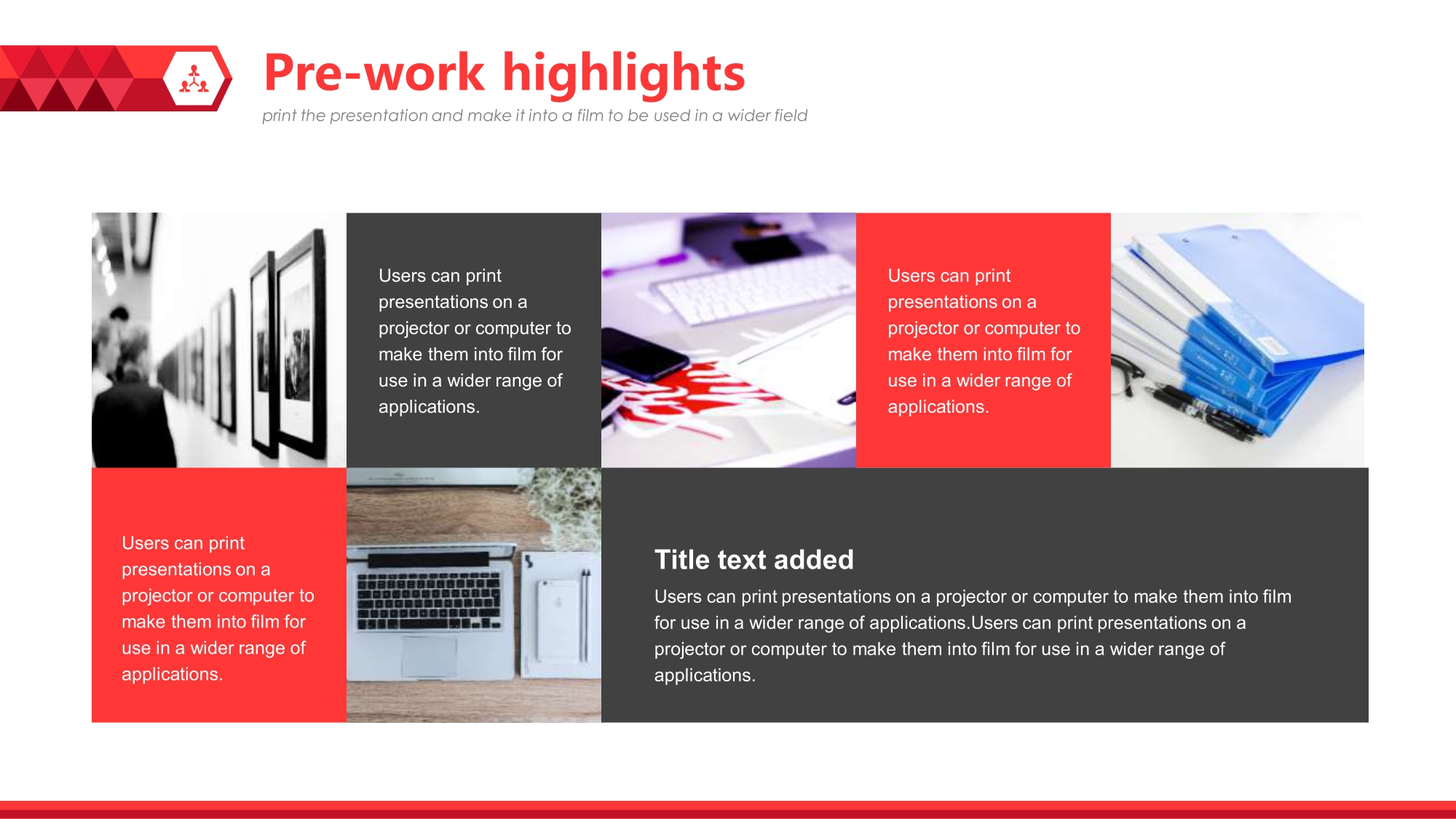 Pre-work highlights

print the presentation and make it into a film to be used in a wider field

Users can print presentations on a projector or computer to make them into film for use in a wider range of applications.

Users can print presentations on a projector or computer to make them into film for use in a wider range of applications.

Users can print presentations on a projector or computer to make them into film for use in a wider range of applications.

Title text added

Users can print presentations on a projector or computer to make them into film for use in a wider range of applications.Users can print presentations on a projector or computer to make them into film for use in a wider range of applications.